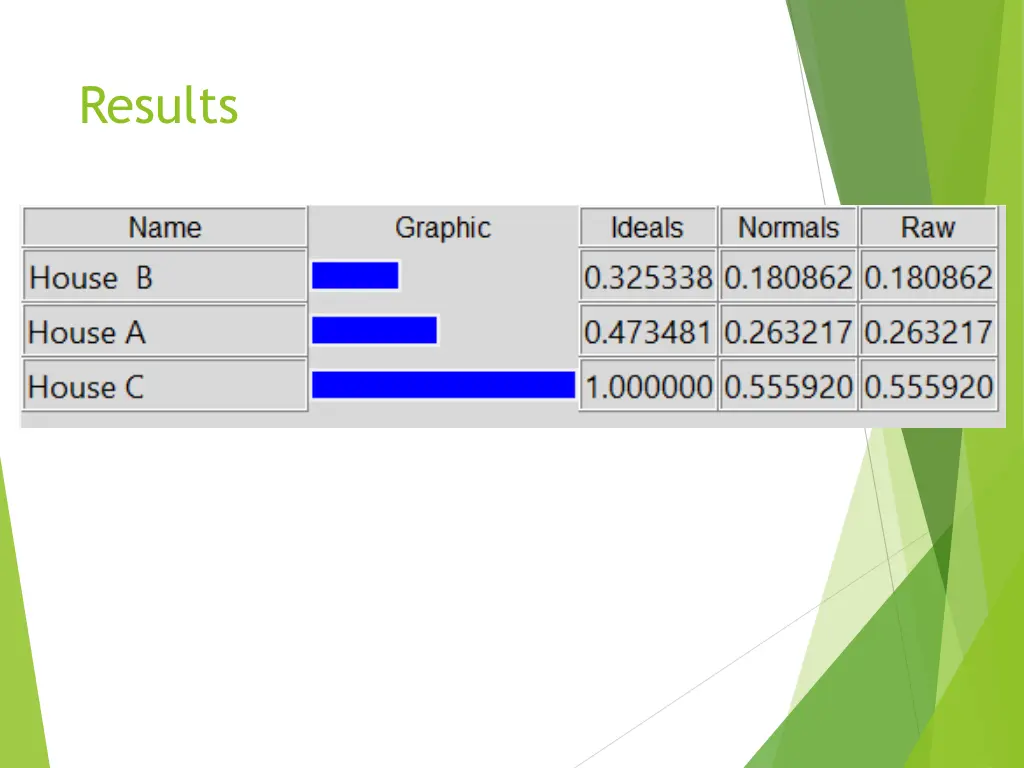 Results

| Name | Graphic | Ideals | Normals | Raw |
|---|---|---|---|---|
| House B | | 0.325338 | 0.180862 | 0.180862 |
| House A | | 0.473481 | 0.263217 | 0.263217 |
| House C | | 1.000000 | 0.555920 | 0.555920 |